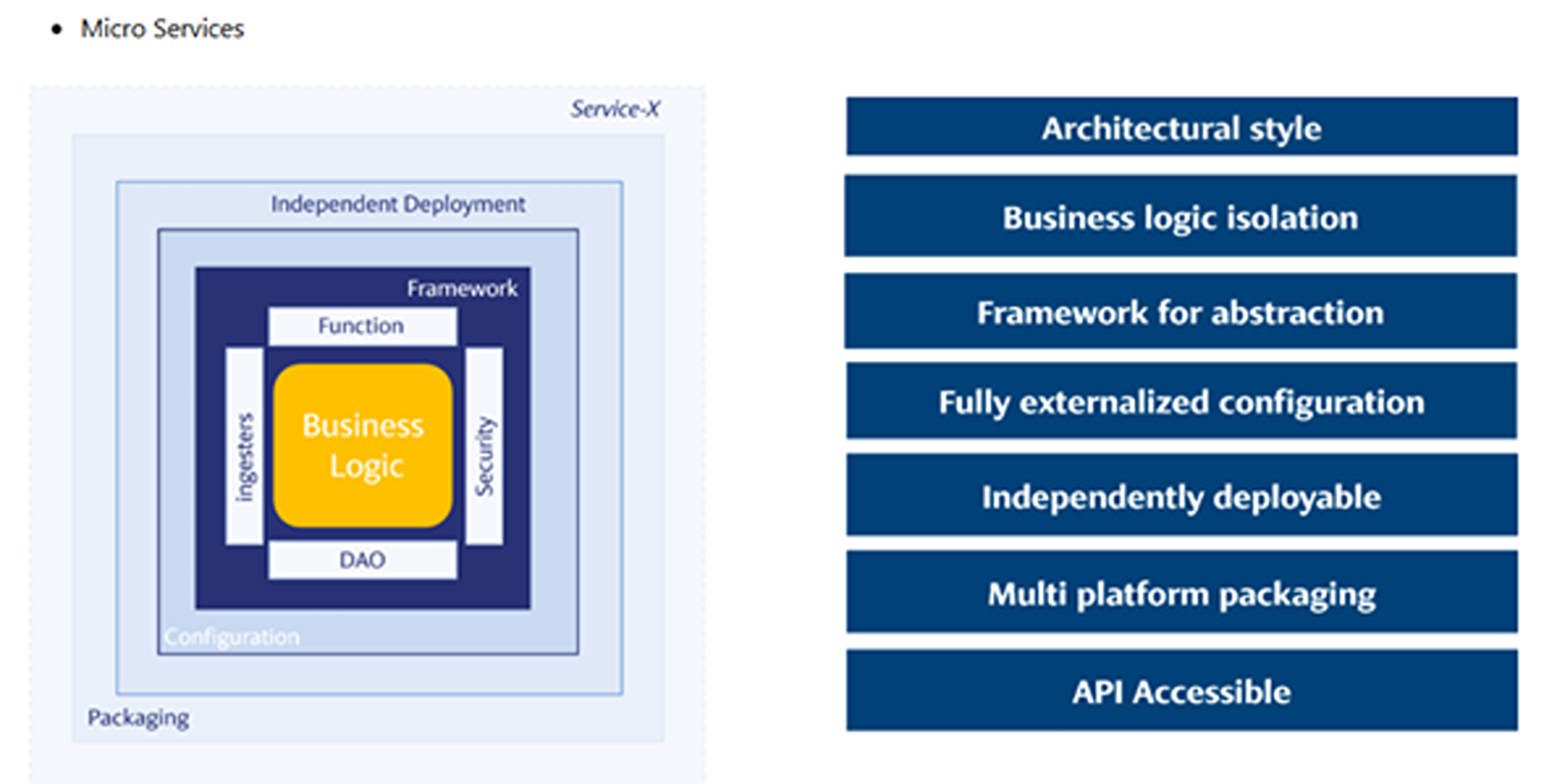 • Micro Services

Service-X

Independent Deployment

Framework

Function

ingesters

Business Logic

Security

DAO

Configuration

Packaging

Architectural style

Business logic isolation

Framework for abstraction

Fully externalized configuration

Independently deployable

Multi platform packaging

API Accessible